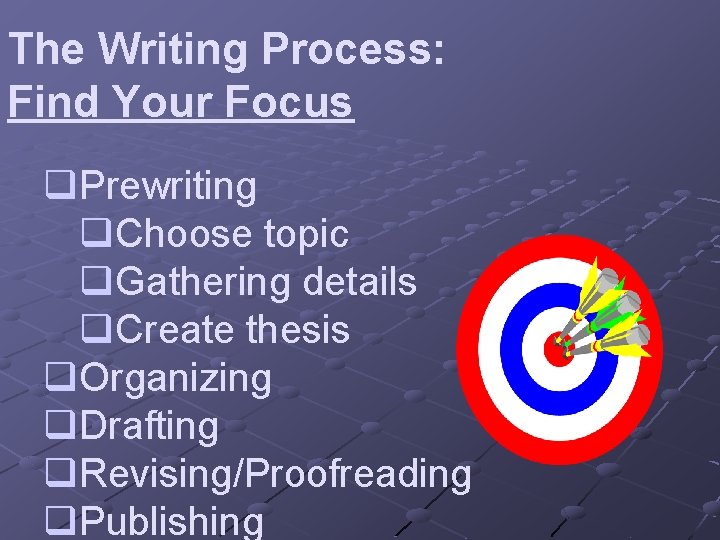 The Writing Process:
Find Your Focus

❑Prewriting
❑Choose topic
❑Gathering details
❑Create thesis
❑Organizing
❑Drafting
❑Revising/Proofreading
❑Publishing